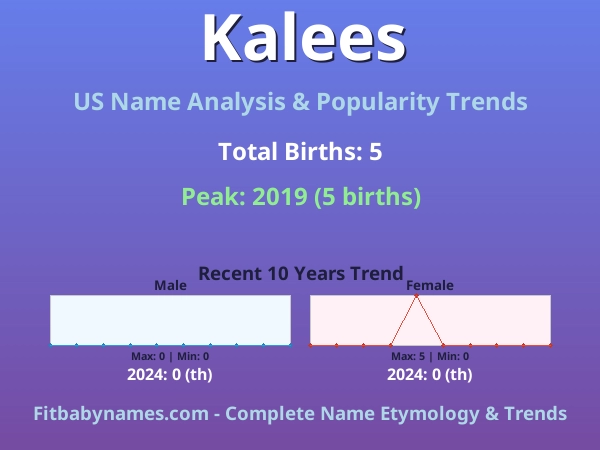 Kalees

US Name Analysis & Popularity Trends

Total Births: 5

Peak: 2019 (5 births)

Recent 10 Years Trend

Male

Max: 0 | Min: 0

2024: 0 (th)

Female

Max: 5 | Min: 0

2024: 0 (th)

Fitbabynames.com - Complete Name Etymology & Trends